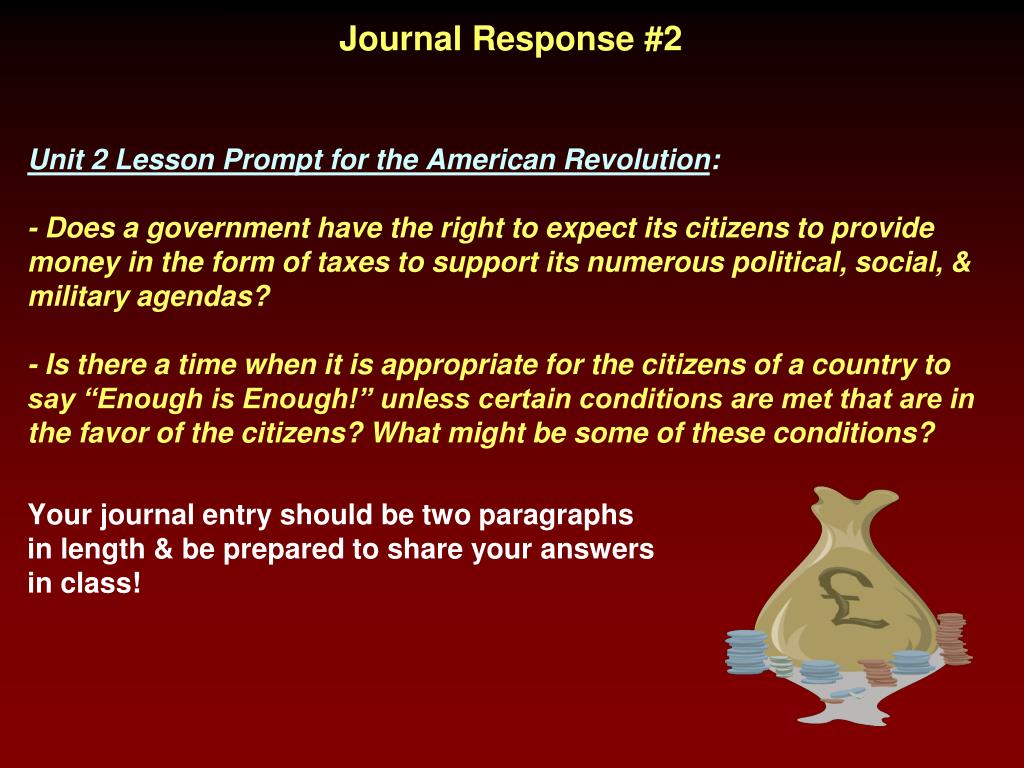 Journal Response #2

Unit 2 Lesson Prompt for the American Revolution:

- Does a government have the right to expect its citizens to provide money in the form of taxes to support its numerous political, social, & military agendas?

- Is there a time when it is appropriate for the citizens of a country to say “Enough is Enough!” unless certain conditions are met that are in the favor of the citizens? What might be some of these conditions?

Your journal entry should be two paragraphs in length & be prepared to share your answers in class!

£